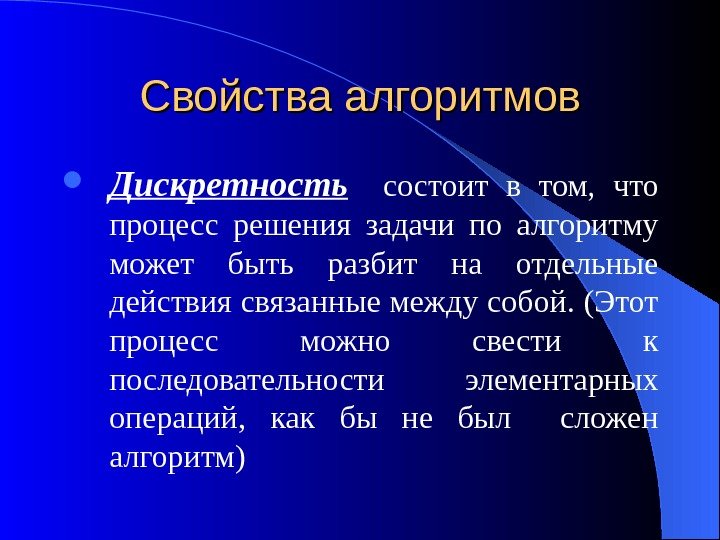 Свойства алгоритмов

Дискретность состоит в том, что процесс решения задачи по алгоритму может быть разбит на отдельные действия связанные между собой. (Этот процесс можно свести к последовательности элементарных операций, как бы не был сложен алгоритм)